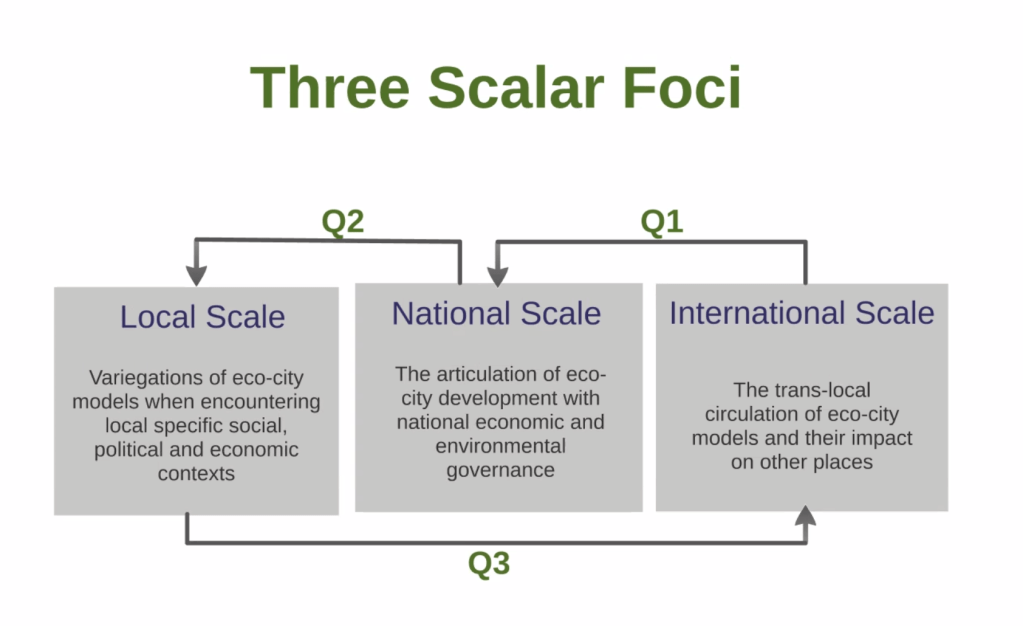 Three Scalar Foci

Q2

Q1

Local Scale

Variegations of eco-city models when encountering local specific social, political and economic contexts

National Scale

The articulation of eco-city development with national economic and environmental governance

International Scale

The trans-local circulation of eco-city models and their impact on other places

Q3